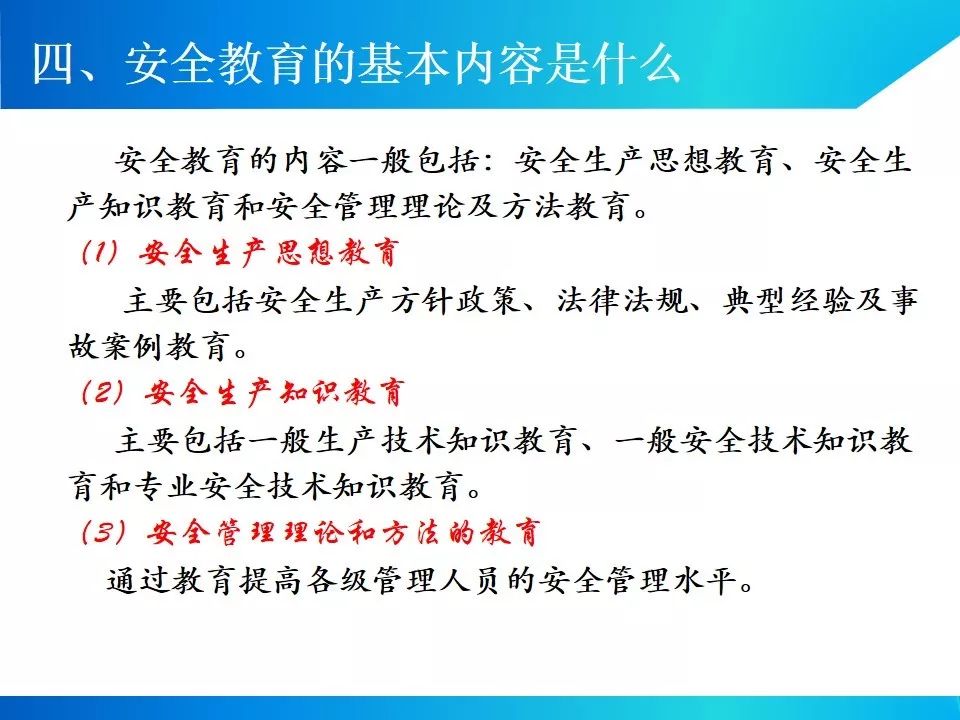 四、安全教育的基本内容是什么

安全教育的内容一般包括：安全生产思想教育、安全生产知识教育和安全管理理论及方法教育。

（1）安全生产思想教育

主要包括安全生产方针政策、法律法规、典型经验及事故案例教育。

（2）安全生产知识教育

主要包括一般生产技术知识教育、一般安全技术知识教育和专业安全技术知识教育。

（3）安全管理理论和方法的教育

通过教育提高各级管理人员的安全管理水平。